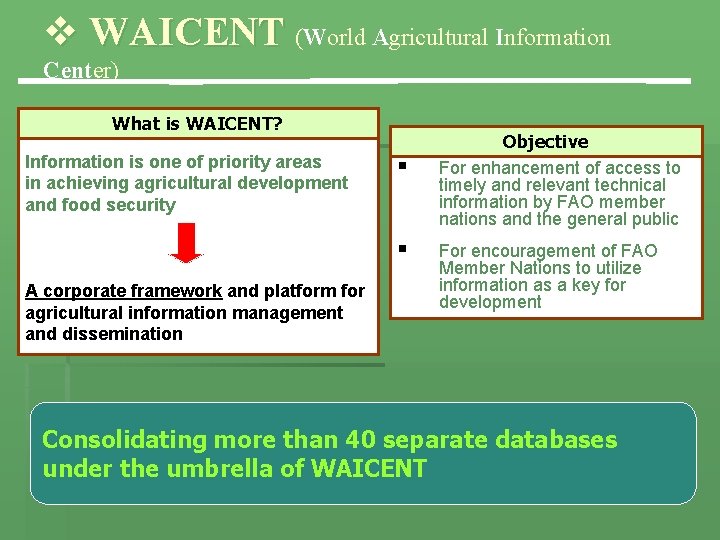 ❖ WAICENT (World Agricultural Information Center)

What is WAICENT?

Information is one of priority areas in achieving agricultural development and food security

A corporate framework and platform for agricultural information management and dissemination

Objective

▪ For enhancement of access to timely and relevant technical information by FAO member nations and the general public

▪ For encouragement of FAO Member Nations to utilize information as a key for development

Consolidating more than 40 separate databases under the umbrella of WAICENT